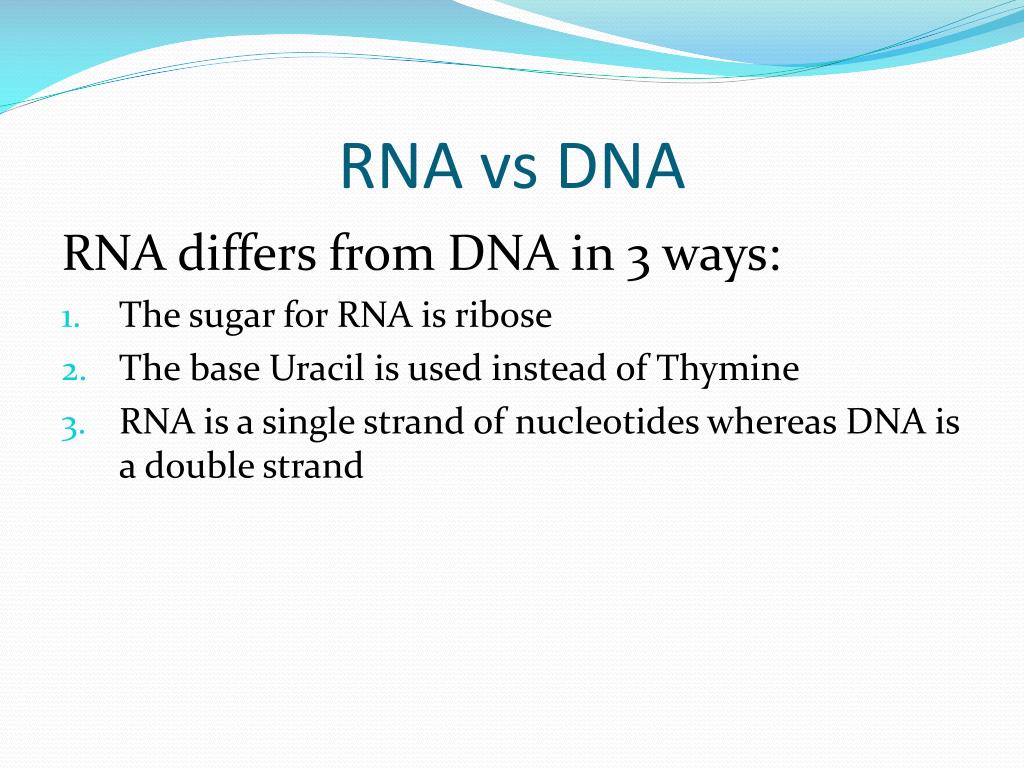 RNA vs DNA

RNA differs from DNA in 3 ways:

1. The sugar for RNA is ribose
2. The base Uracil is used instead of Thymine
3. RNA is a single strand of nucleotides whereas DNA is a double strand